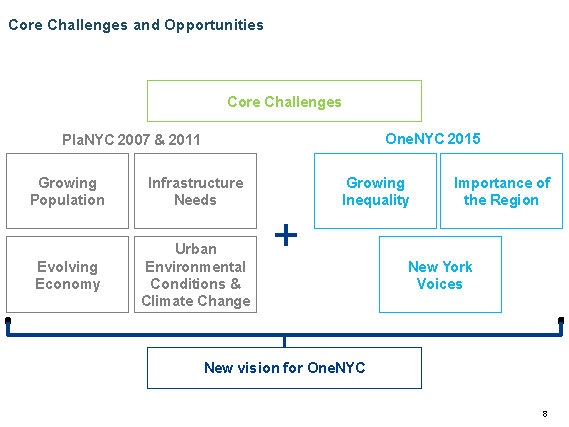 Core Challenges and Opportunities

Core Challenges

PlaNYC 2007 & 2011

Growing Population

Infrastructure Needs

Evolving Economy

Urban Environmental Conditions & Climate Change

+

OneNYC 2015

Growing Inequality

Importance of the Region

New York Voices

New vision for OneNYC

8